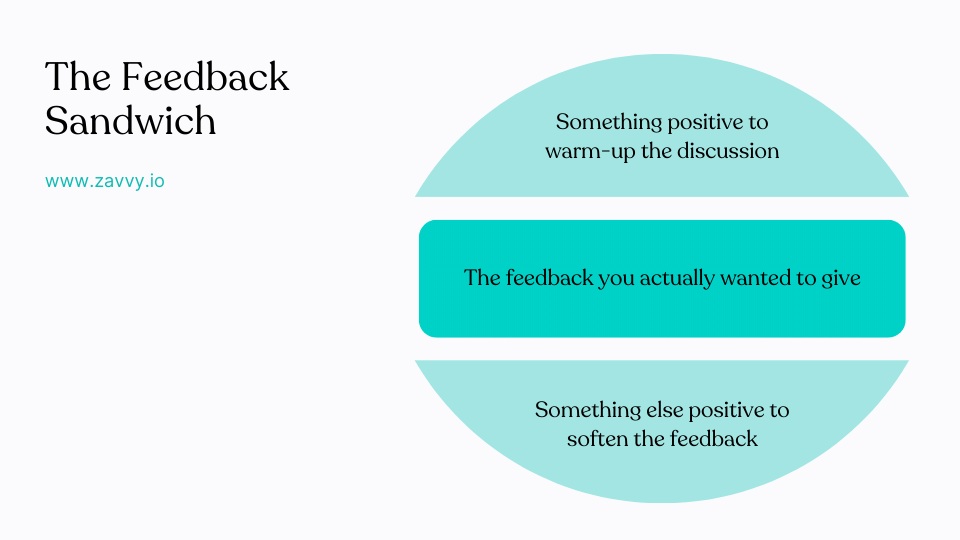 The Feedback Sandwich

www.zavvy.io

Something positive to warm-up the discussion

The feedback you actually wanted to give

Something else positive to soften the feedback